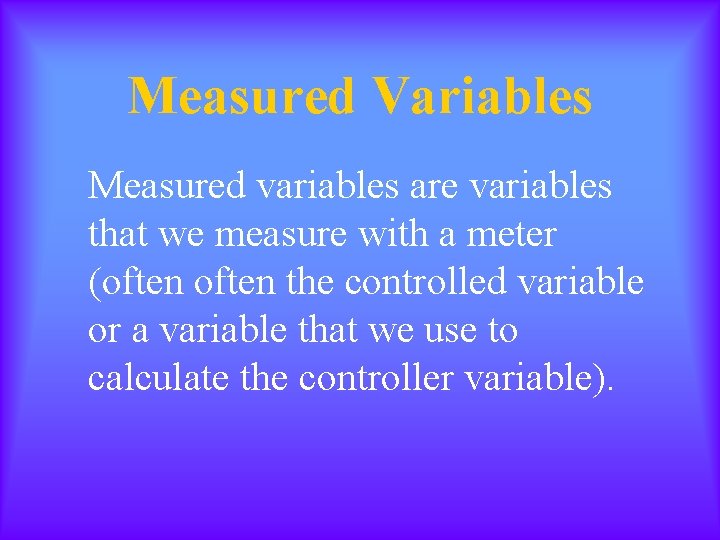 Measured Variables

Measured variables are variables that we measure with a meter (often often the controlled variable or a variable that we use to calculate the controller variable).